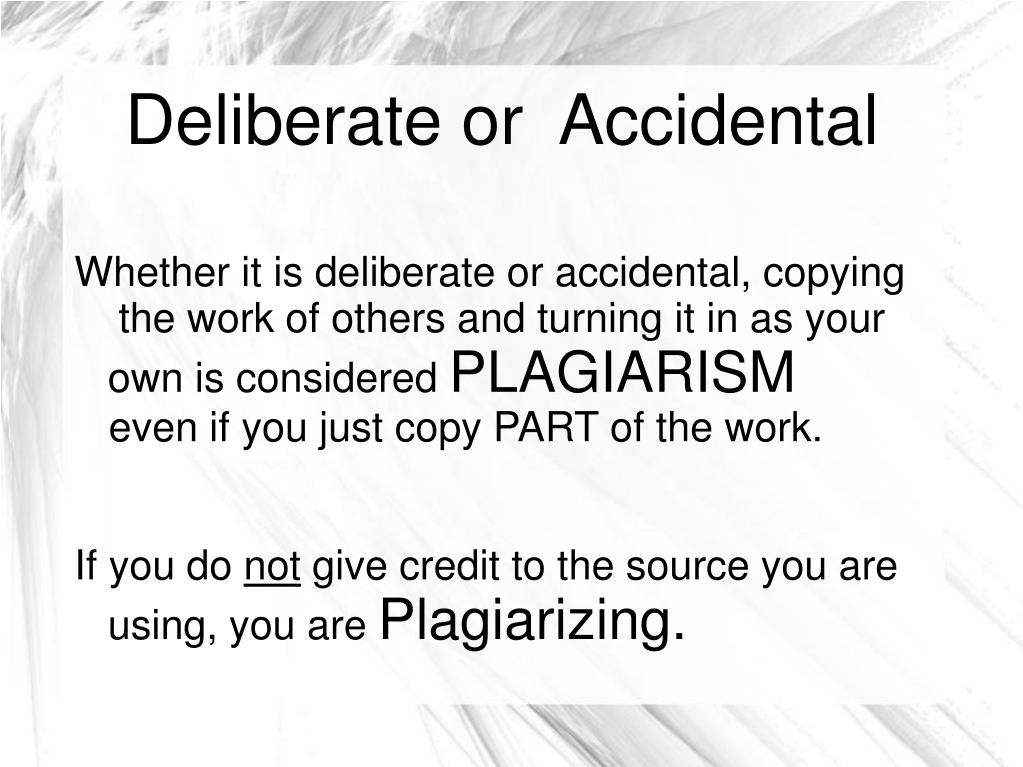 Deliberate or  Accidental

Whether it is deliberate or accidental, copying the work of others and turning it in as your own is considered PLAGIARISM even if you just copy PART of the work.

If you do not give credit to the source you are using, you are Plagiarizing.